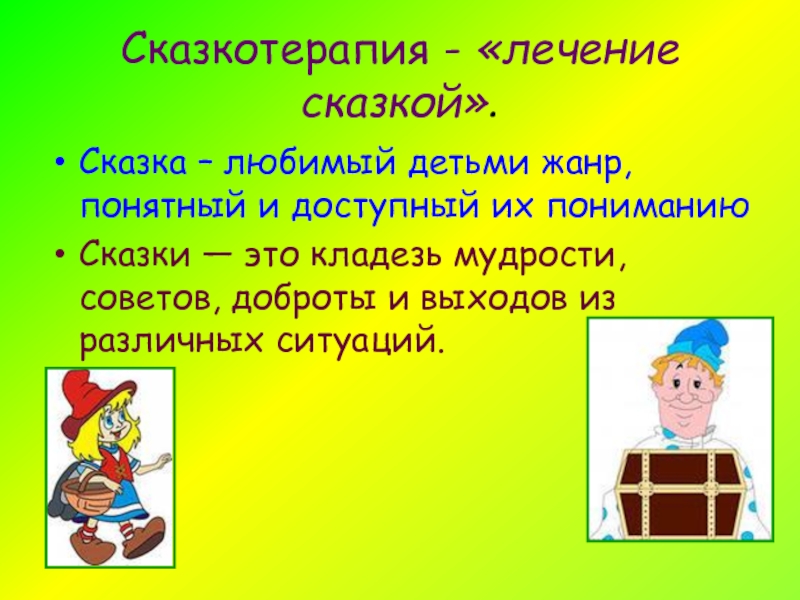 Сказкотерапия - «лечение сказкой».

• Сказка – любимый детьми жанр, понятный и доступный их пониманию

• Сказки — это кладезь мудрости, советов, доброты и выходов из различных ситуаций.